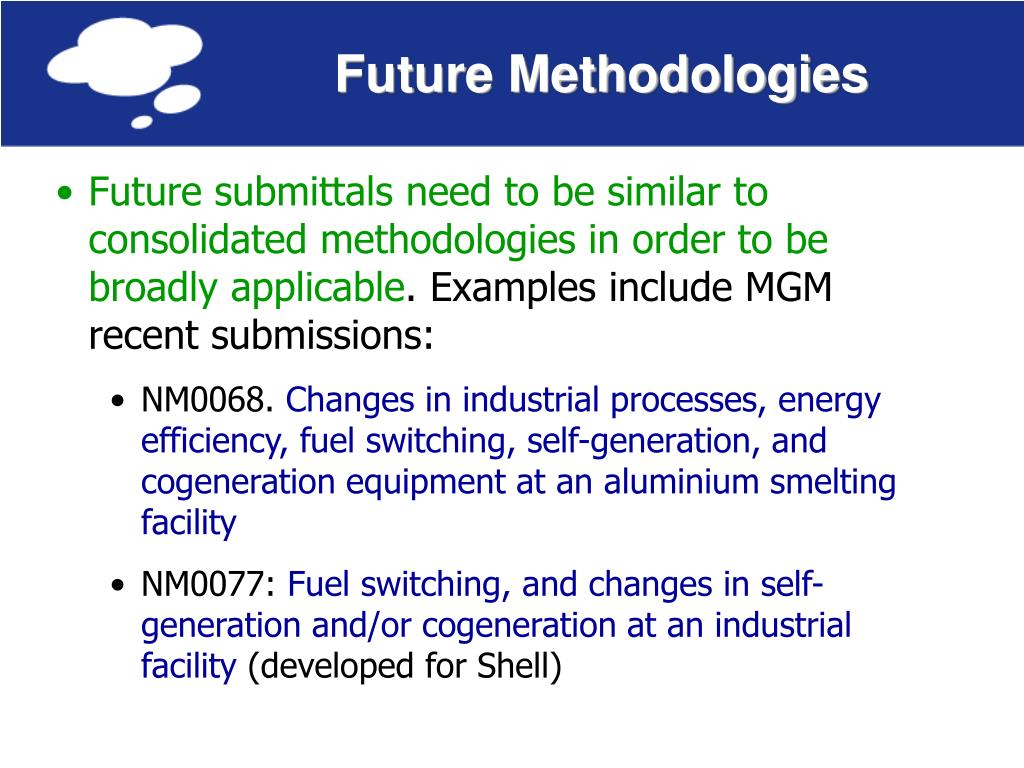 Future Methodologies

• Future submittals need to be similar to consolidated methodologies in order to be broadly applicable. Examples include MGM recent submissions:

• NM0068. Changes in industrial processes, energy efficiency, fuel switching, self-generation, and cogeneration equipment at an aluminium smelting facility

• NM0077: Fuel switching, and changes in self-generation and/or cogeneration at an industrial facility (developed for Shell)